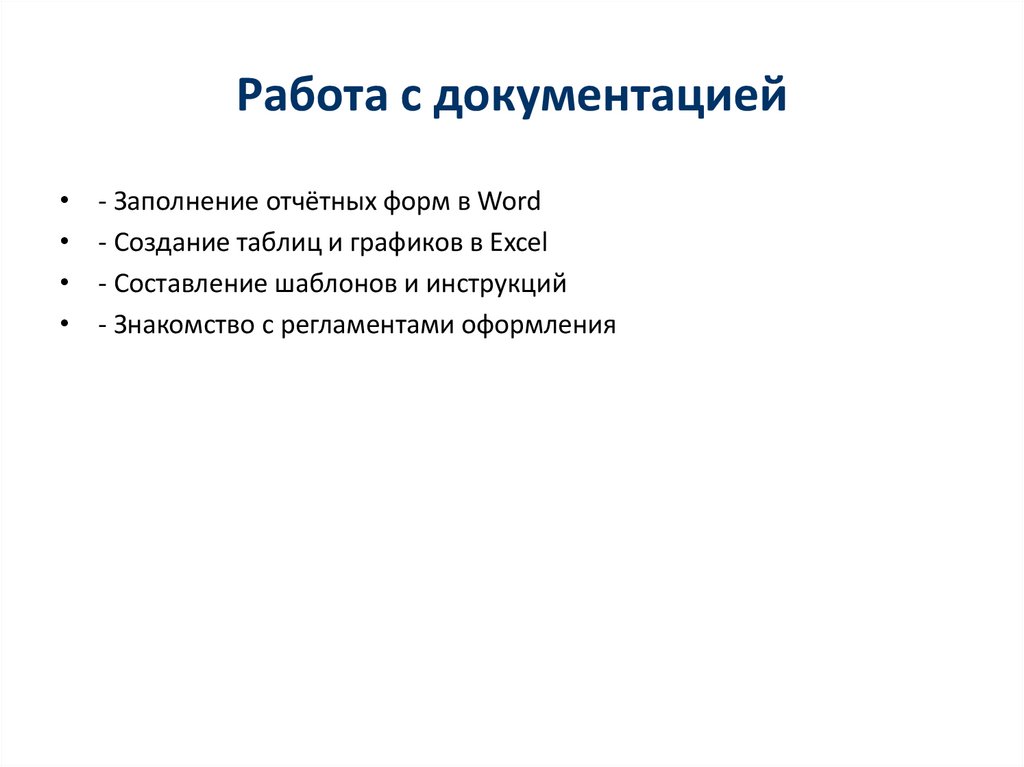 Работа с документацией

• - Заполнение отчётных форм в Word
• - Создание таблиц и графиков в Excel
• - Составление шаблонов и инструкций
• - Знакомство с регламентами оформления